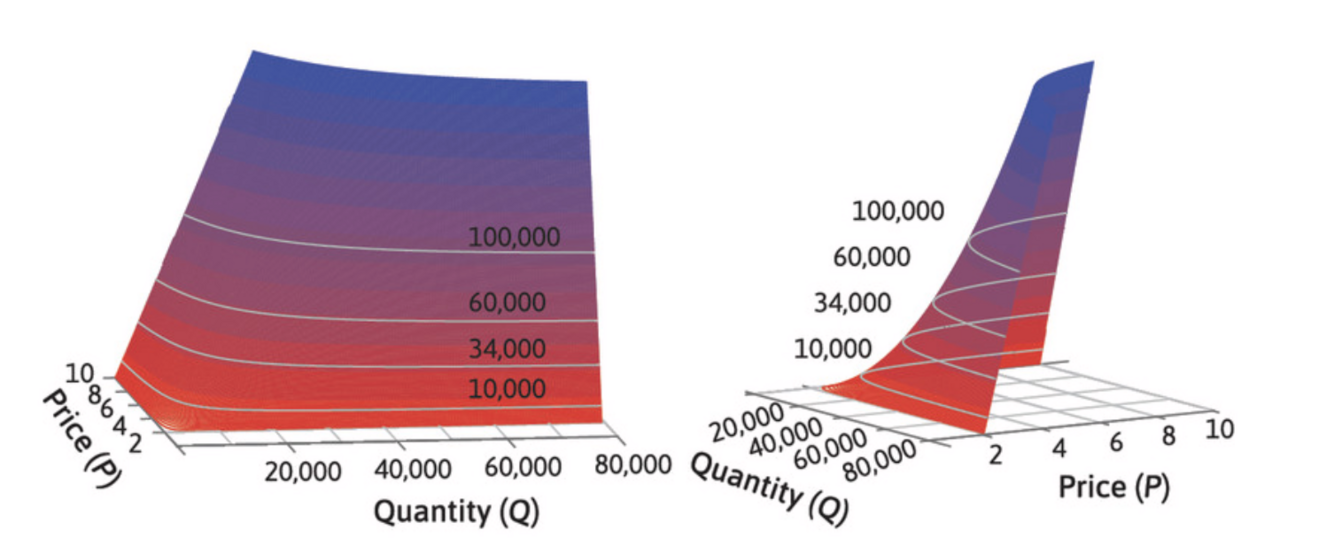 100,000
60,000
34,000
10,000
10
8
6
4
2
Price (P)
20,000
40,000
60,000
80,000
Quantity (Q)

100,000
60,000
34,000
10,000
20,000
40,000
60,000
80,000
Quantity (Q)
2
4
6
8
10
Price (P)